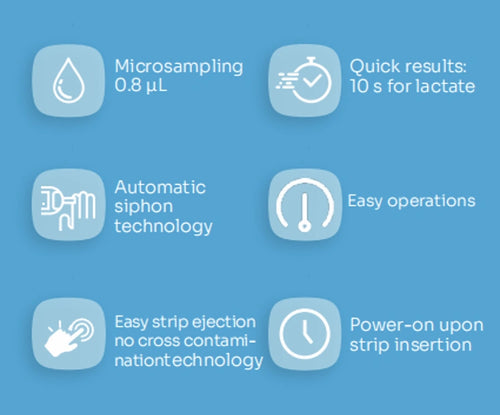 Microsampling 0.8 μL

Quick results: 10 s for lactate

Automatic siphon technology

Easy operations

Easy strip ejection no cross contaminationtechnology

Power-on upon strip insertion